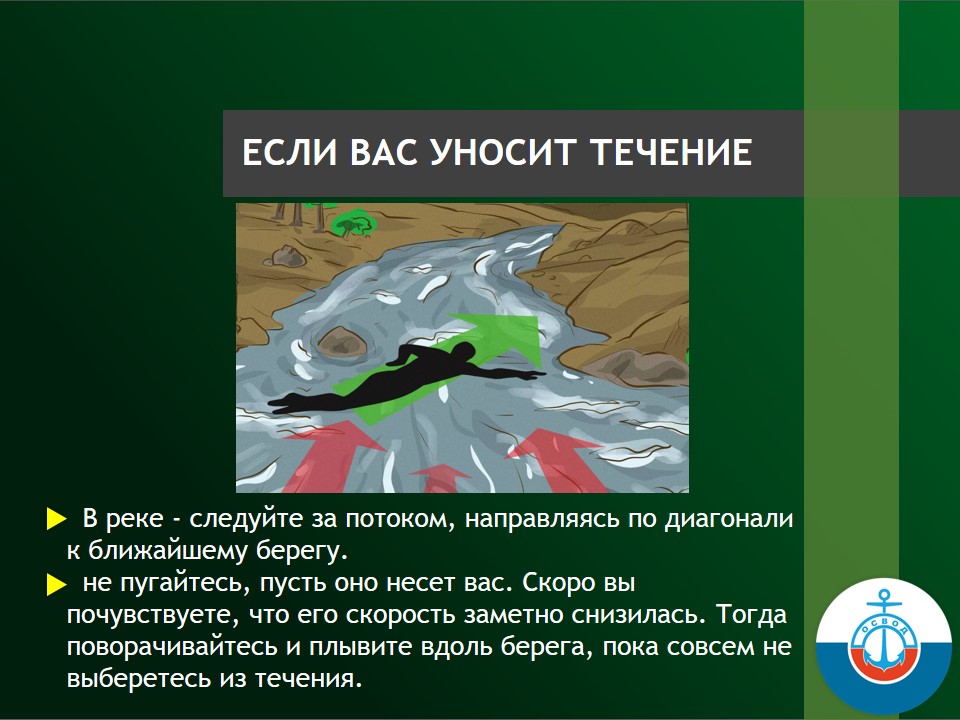 ЕСЛИ ВАС УНОСИТ ТЕЧЕНИЕ

В реке - следуйте за потоком, направляясь по диагонали к ближайшему берегу.

не пугайтесь, пусть оно несет вас. Скоро вы почувствуете, что его скорость заметно снизилась. Тогда поворачивайтесь и плывите вдоль берега, пока совсем не выберетесь из течения.

ОСВОД